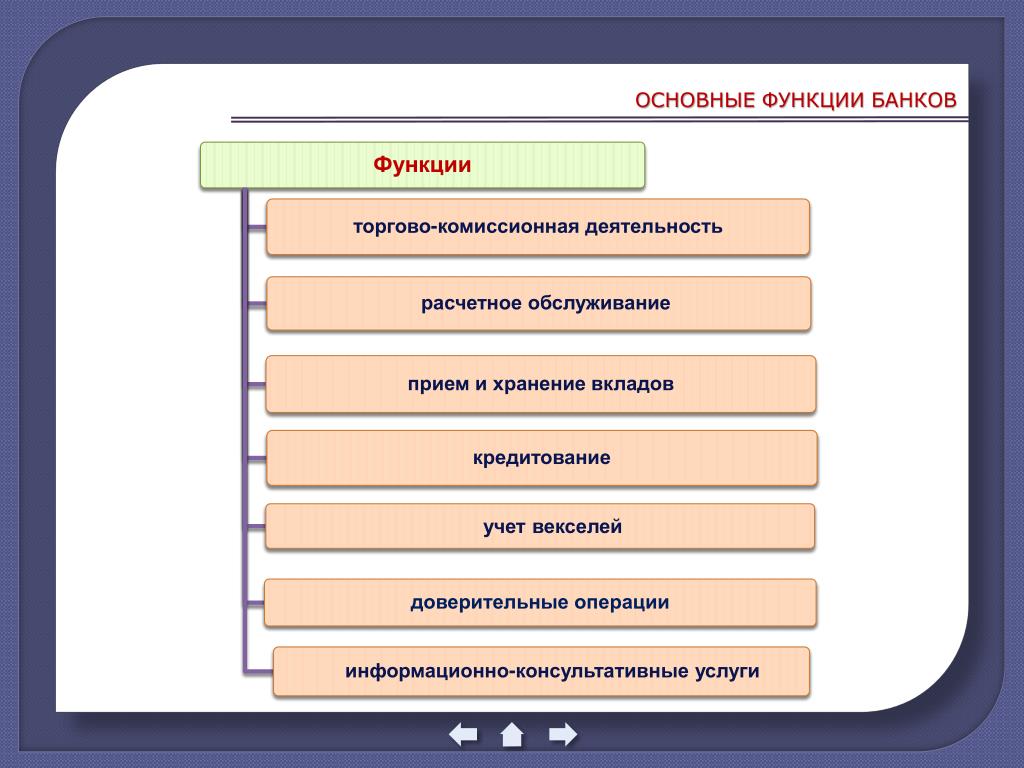 ОСНОВНЫЕ ФУНКЦИИ БАНКОВ

Функции

торгово-комиссионная деятельность

расчетное обслуживание

прием и хранение вкладов

кредитование

учет векселей

доверительные операции

информационно-консультативные услуги